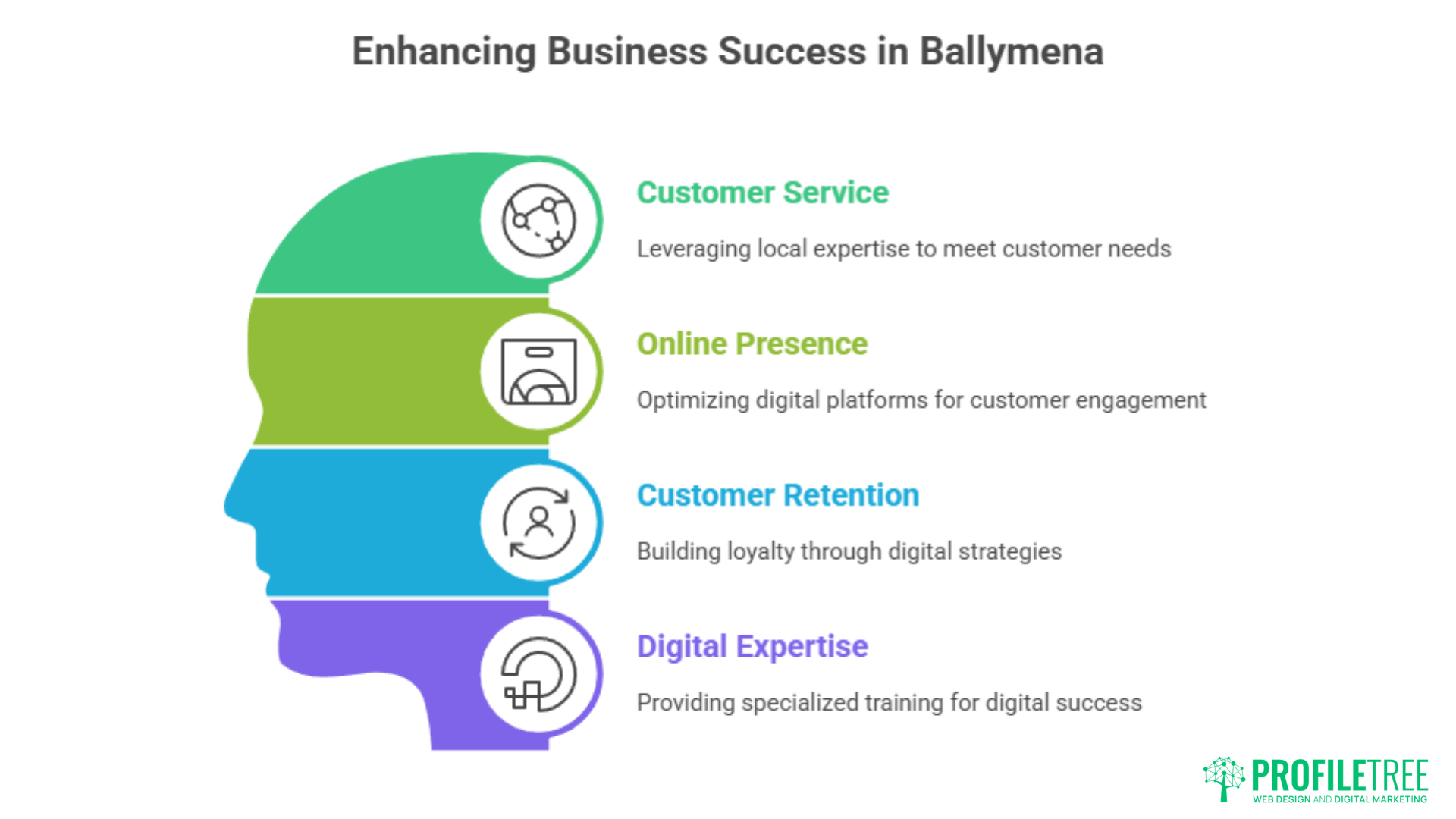 Enhancing Business Success in Ballymena

Customer Service

Leveraging local expertise to meet customer needs

Online Presence

Optimizing digital platforms for customer engagement

Customer Retention

Building loyalty through digital strategies

Digital Expertise

Providing specialized training for digital success

PROFILETREE
WEB DESIGN AND DIGITAL MARKETING